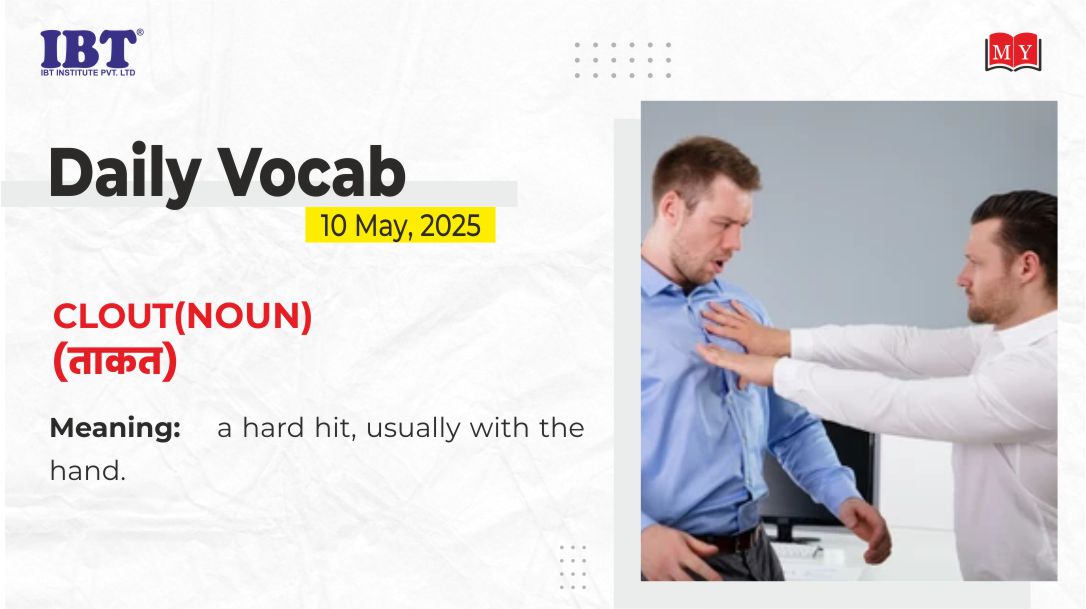 IBT®
IBT INSTITUTE PVT. LTD

MY

Daily Vocab
10 May, 2025

CLOUT(NOUN)
(ताकत)

Meaning: a hard hit, usually with the hand.